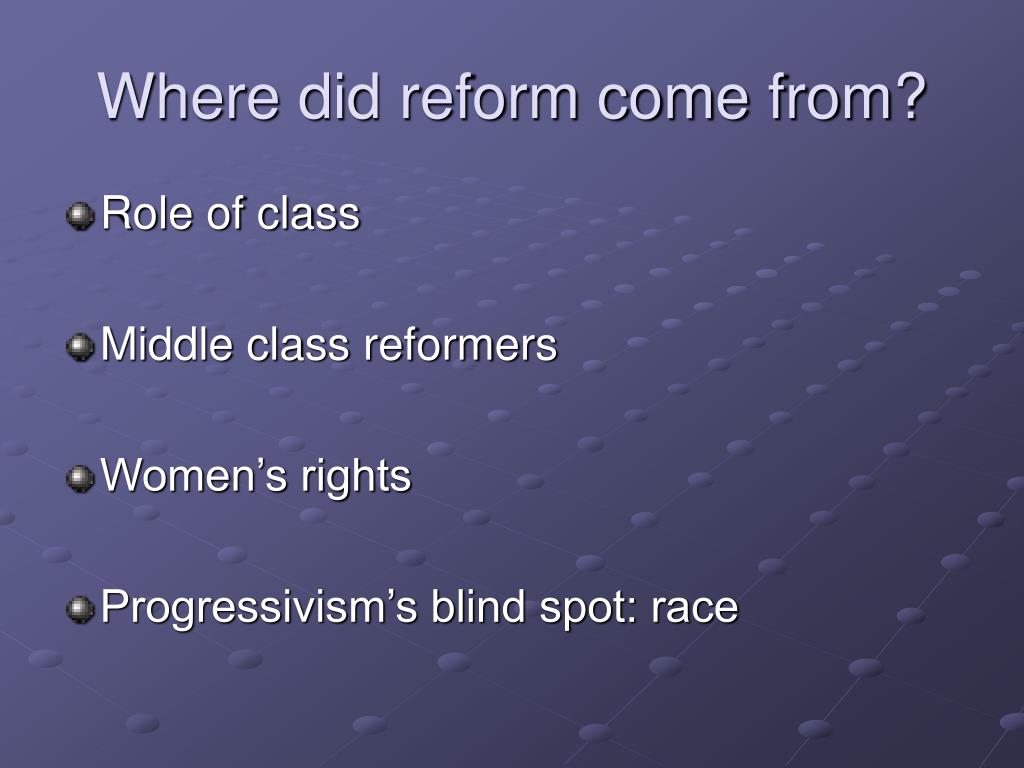 Where did reform come from?

Role of class

Middle class reformers

Women’s rights

Progressivism’s blind spot: race